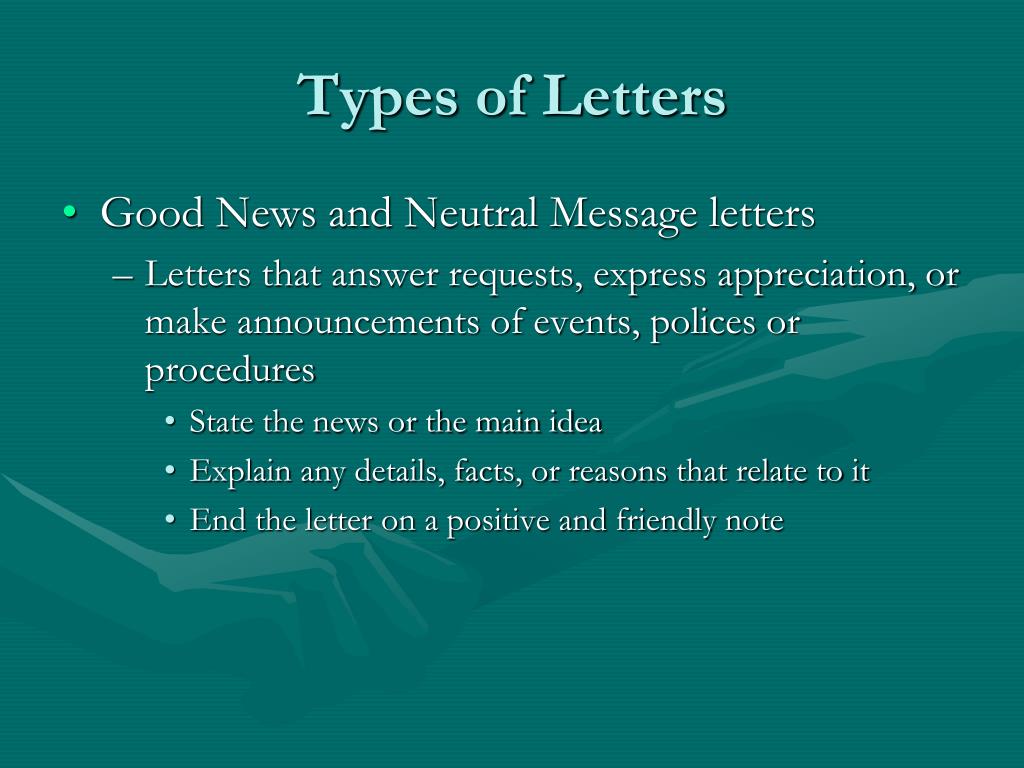 Types of Letters

• Good News and Neutral Message letters

– Letters that answer requests, express appreciation, or make announcements of events, polices or procedures

• State the news or the main idea

• Explain any details, facts, or reasons that relate to it

• End the letter on a positive and friendly note